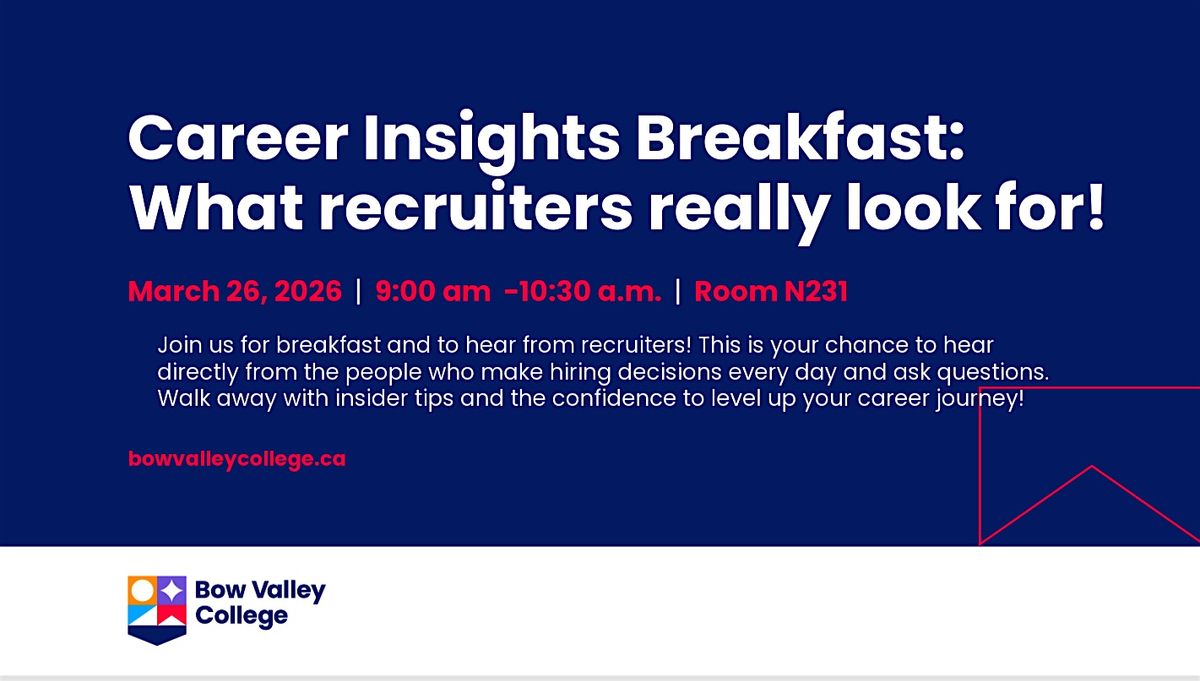 Career Insights Breakfast: What recruiters really look for!

March 26, 2026 | 9:00 am -10:30 a.m. | Room N231

Join us for breakfast and to hear from recruiters! This is your chance to hear directly from the people who make hiring decisions every day and ask questions. Walk away with insider tips and the confidence to level up your career journey!

bowvalleycollege.ca

Bow Valley College